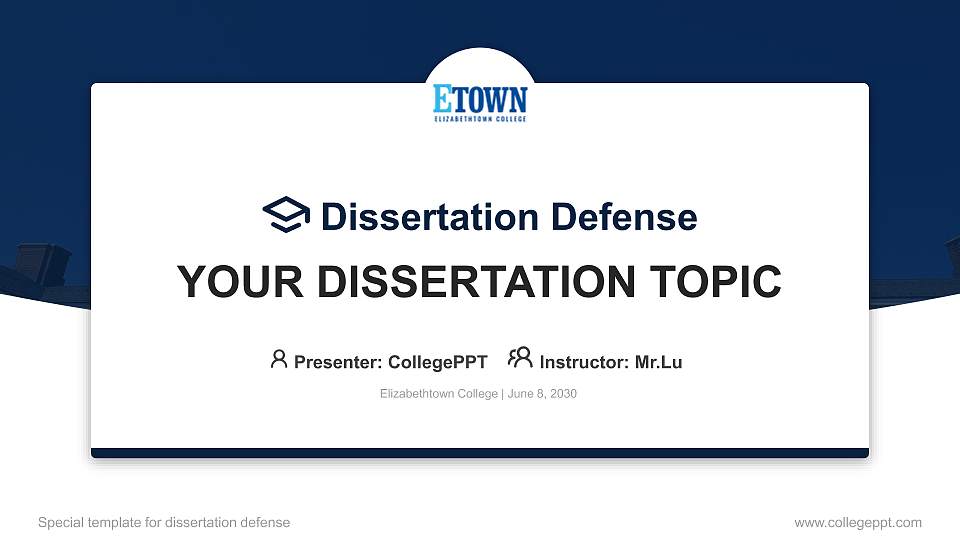 ETOWN
ELIZABETHTOWN COLLEGE

Dissertation Defense

YOUR DISSERTATION TOPIC

Presenter: CollegePPT Instructor: Mr.Lu

Elizabethtown College | June 8, 2030

Special template for dissertation defense

www.collegeppt.com